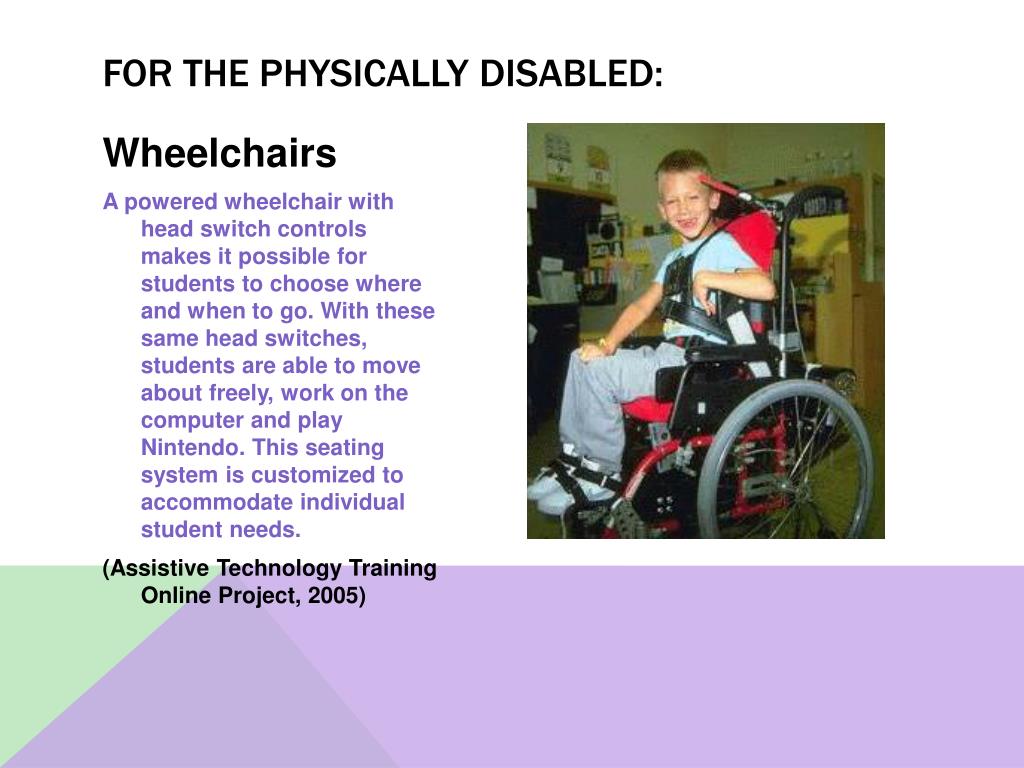 FOR THE PHYSICALLY DISABLED:

Wheelchairs

A powered wheelchair with head switch controls makes it possible for students to choose where and when to go. With these same head switches, students are able to move about freely, work on the computer and play Nintendo. This seating system is customized to accommodate individual student needs.

(Assistive Technology Training Online Project, 2005)